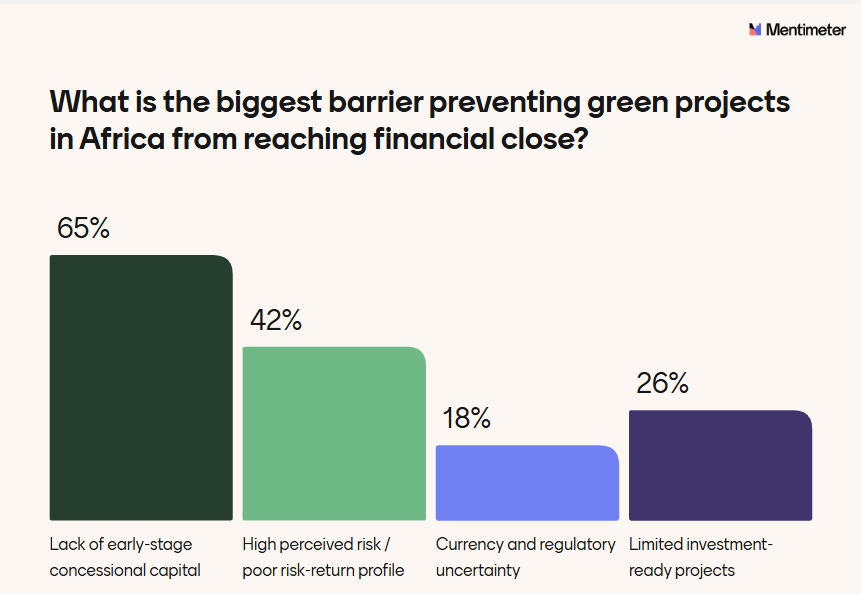 Mentimeter

What is the biggest barrier preventing green projects in Africa from reaching financial close?

65%

42%

18%

26%

Lack of early-stage concessional capital

High perceived risk / poor risk-return profile

Currency and regulatory uncertainty

Limited investment-ready projects